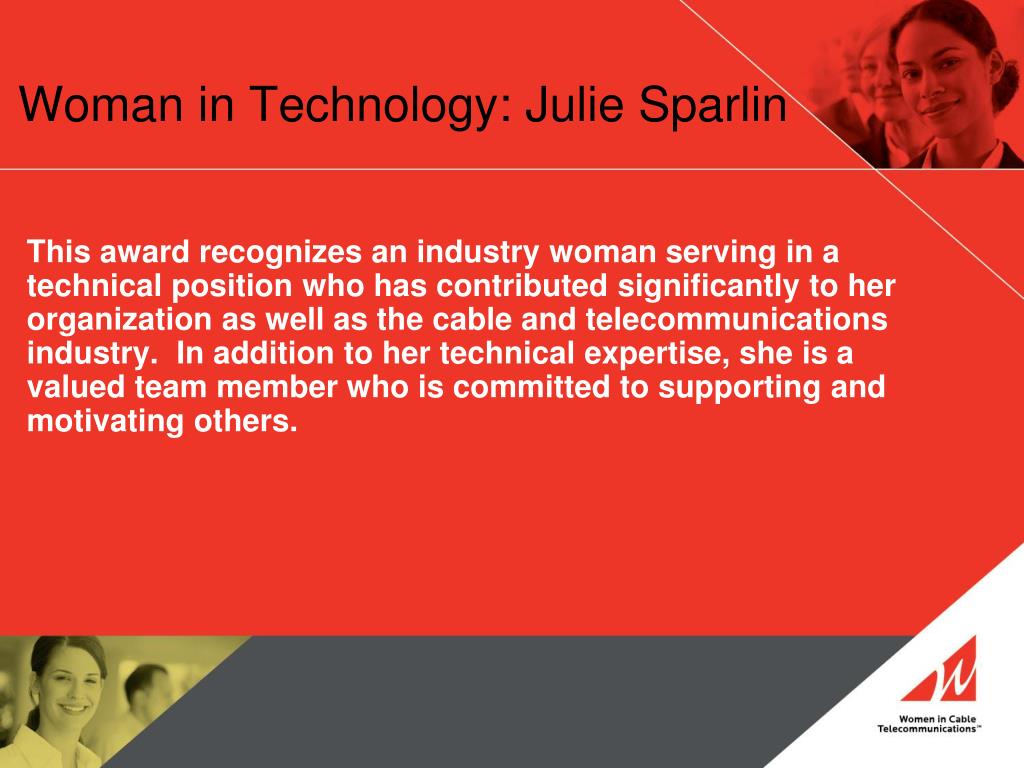 Woman in Technology: Julie Sparlin

This award recognizes an industry woman serving in a technical position who has contributed significantly to her organization as well as the cable and telecommunications industry.  In addition to her technical expertise, she is a valued team member who is committed to supporting and motivating others.

Women in Cable Telecommunications™